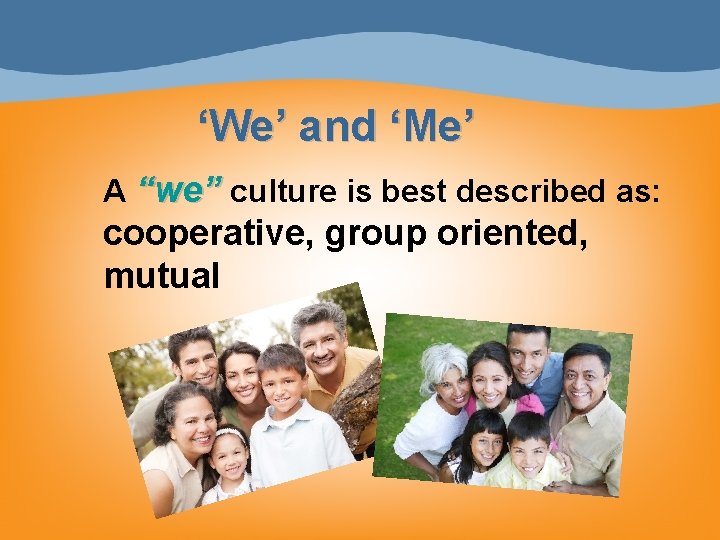 ‘We’ and ‘Me’

A “we” culture is best described as: cooperative, group oriented, mutual